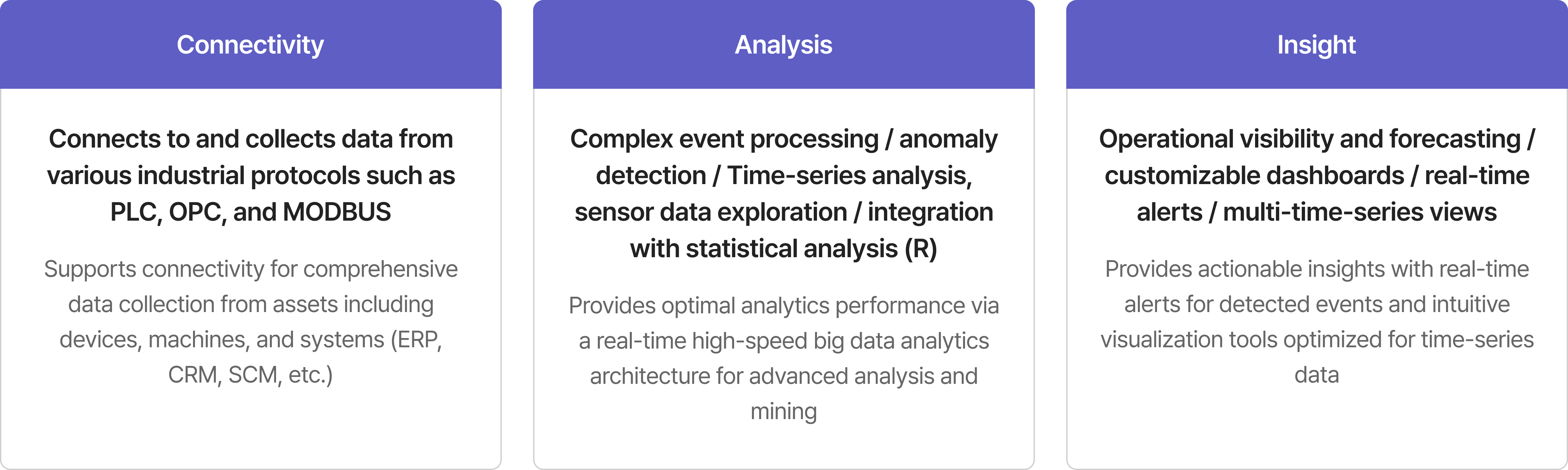 Connectivity

Connects to and collects data from various industrial protocols such as PLC, OPC, and MODBUS

Supports connectivity for comprehensive data collection from assets including devices, machines, and systems (ERP, CRM, SCM, etc.)

Analysis

Complex event processing / anomaly detection / Time-series analysis, sensor data exploration / integration with statistical analysis (R)

Provides optimal analytics performance via a real-time high-speed big data analytics architecture for advanced analysis and mining

Insight

Operational visibility and forecasting / customizable dashboards / real-time alerts / multi-time-series views

Provides actionable insights with real-time alerts for detected events and intuitive visualization tools optimized for time-series data